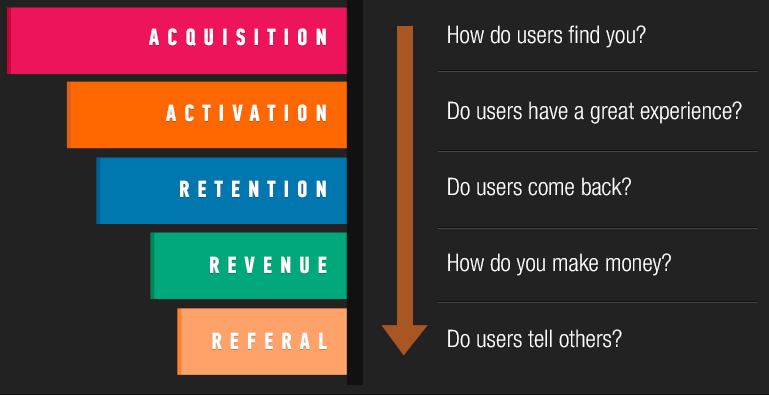 ACQUISITION
ACTIVATION
RETENTION
REVENUE
REFERAL

How do users find you?
Do users have a great experience?
Do users come back?
How do you make money?
Do users tell others?